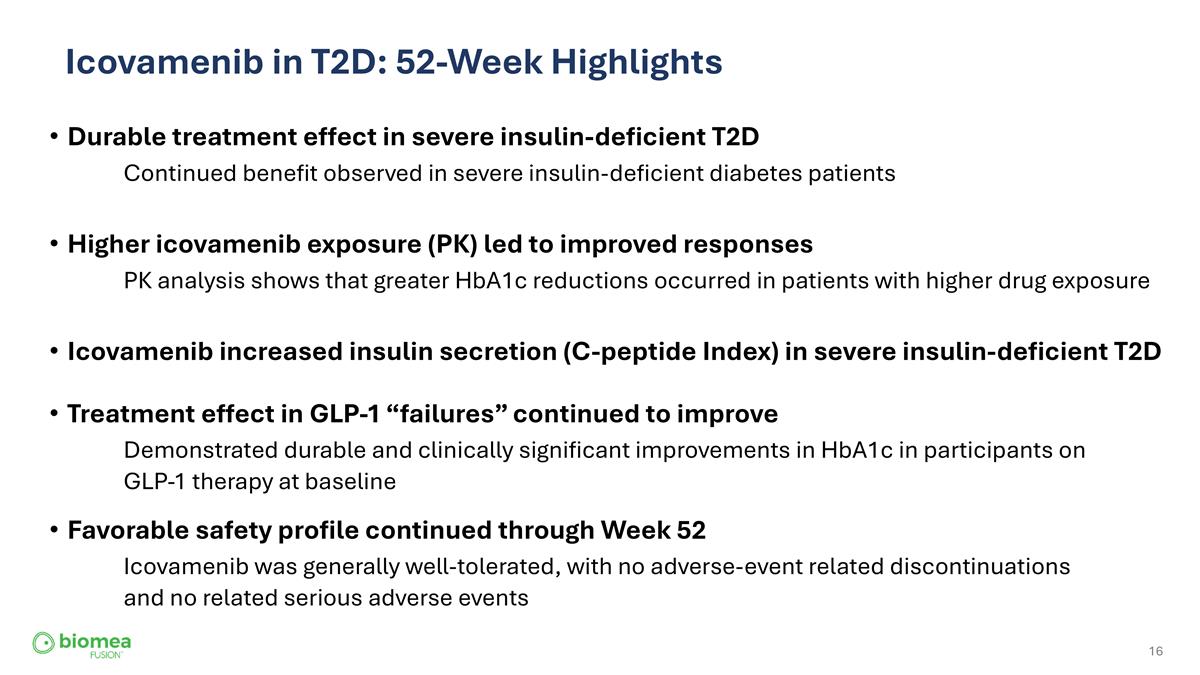 Icovamenib in T2D: 52-Week Highlights

• Durable treatment effect in severe insulin-deficient T2D

Continued benefit observed in severe insulin-deficient diabetes patients

• Higher icovamenib exposure (PK) led to improved responses

PK analysis shows that greater HbA1c reductions occurred in patients with higher drug exposure

• Icovamenib increased insulin secretion (C-peptide Index) in severe insulin-deficient T2D

• Treatment effect in GLP-1 “failures” continued to improve

Demonstrated durable and clinically significant improvements in HbA1c in participants on GLP-1 therapy at baseline

• Favorable safety profile continued through Week 52

Icovamenib was generally well-tolerated, with no adverse-event related discontinuations and no related serious adverse events

biomea FUSION

16